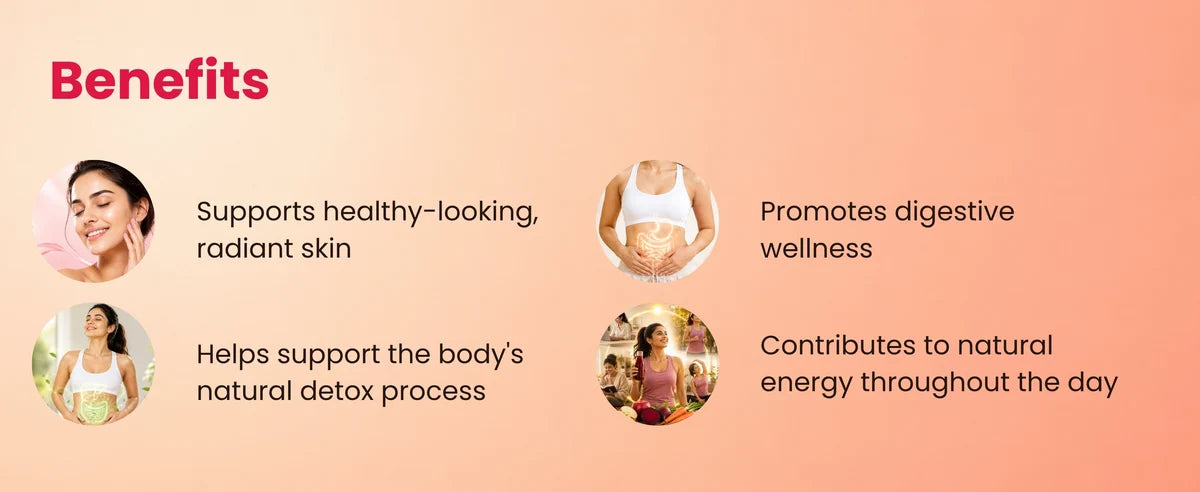 Benefits

Supports healthy-looking, radiant skin

Helps support the body's natural detox process

Promotes digestive wellness

Contributes to natural energy throughout the day